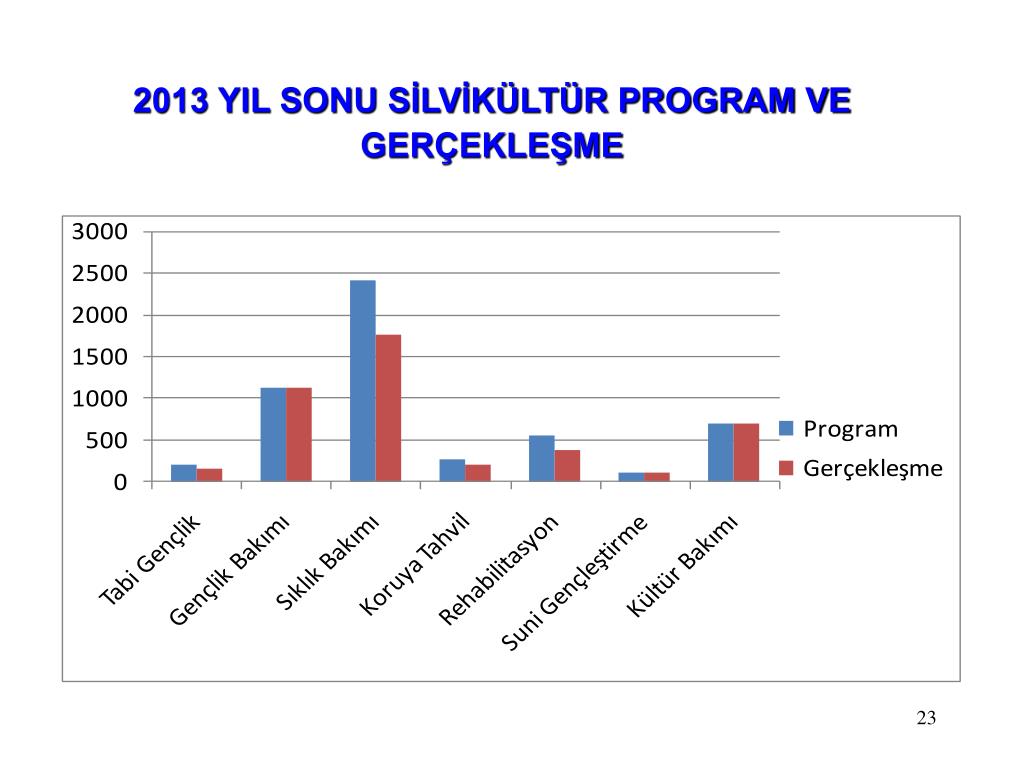 2013 YIL SONU SİLVİKÜLTÜR PROGRAM VE GERÇEKLEŞME

3000
2500
2000
1500
1000
500
0

Tabi Gençlik
Gençlik Bakımı
Sıklık Bakımı
Koruya Tahvil
Rehabilitasyon
Suni Gençleştirme
Kültür Bakımı

Program
Gerçekleşme

23